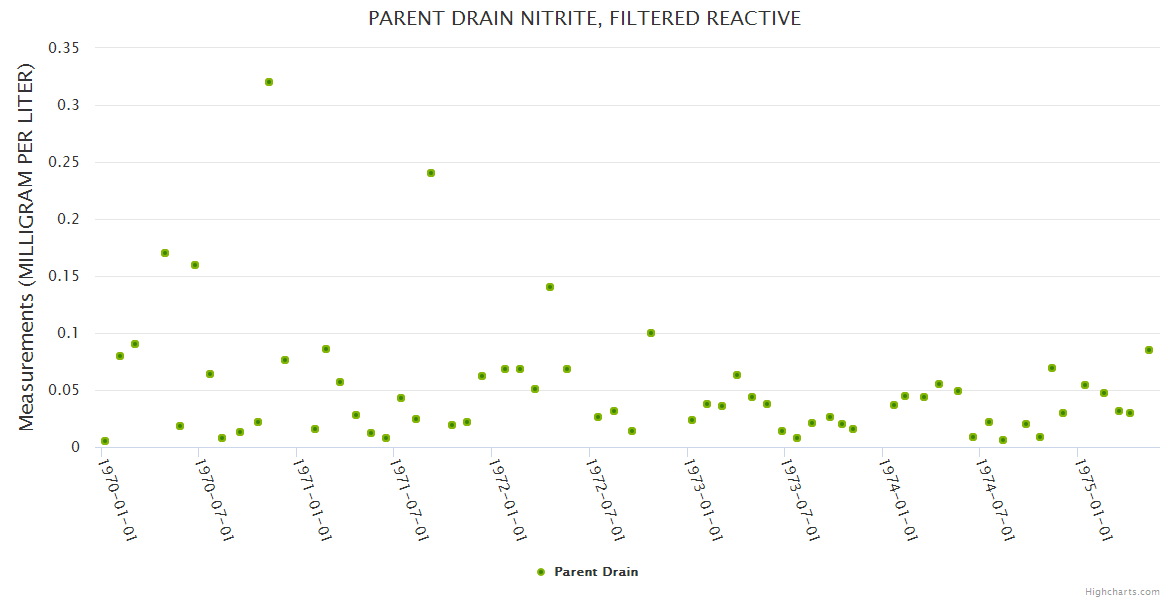 PARENT DRAIN NITRITE, FILTERED REACTIVE

Measurements (MILLIGRAM PER LITER)

0.35
0.3
0.25
0.2
0.15
0.1
0.05
0

1970-01-01
1970-07-01
1971-01-01
1971-07-01
1972-01-01
1972-07-01
1973-01-01
1973-07-01
1974-01-01
1974-07-01
1975-01-01

Parent Drain

Highcharts.com